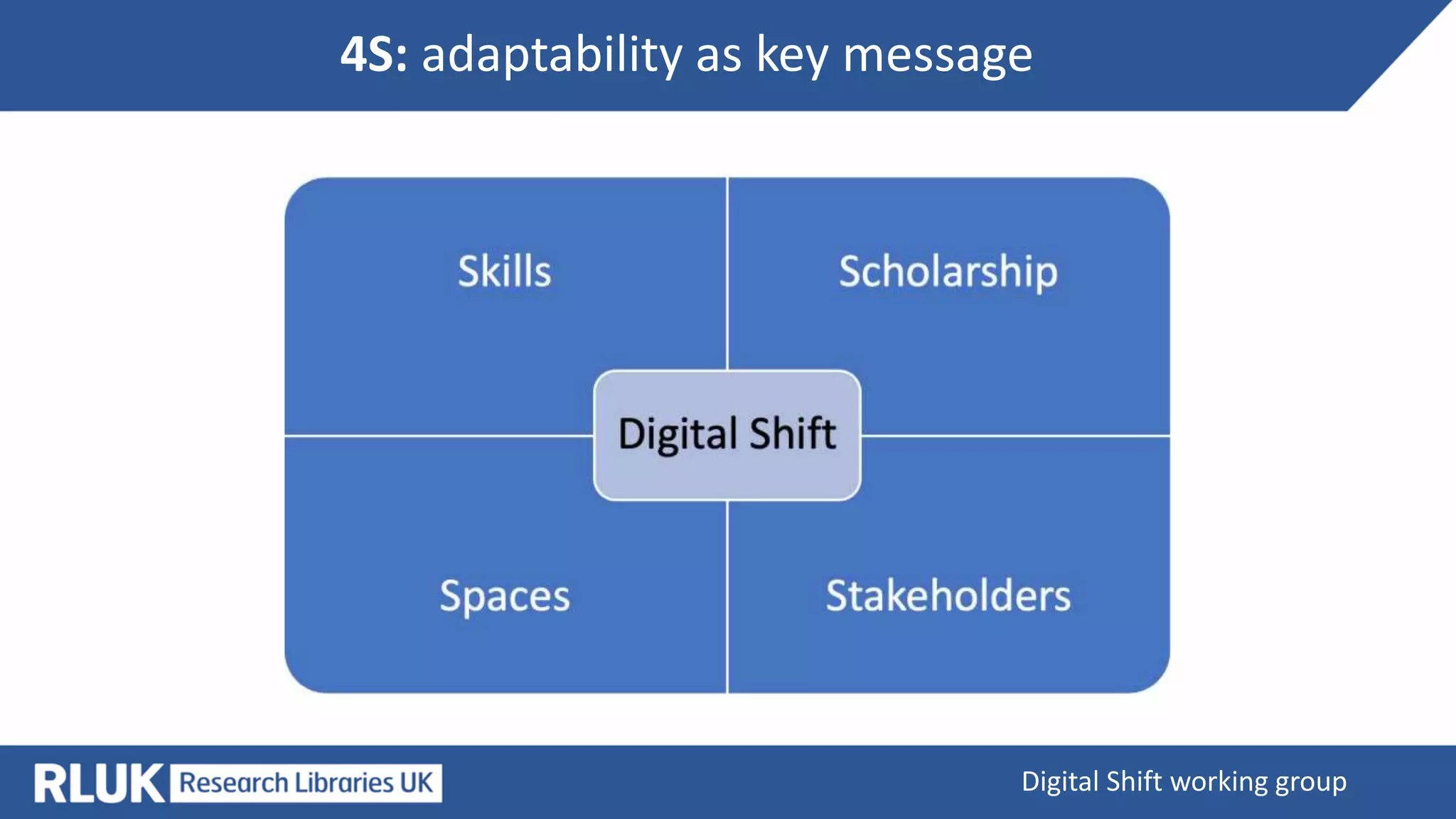 4S: adaptability as key message

Skills

Scholarship

Digital Shift

Spaces

Stakeholders

RLUK Research Libraries UK

Digital Shift working group